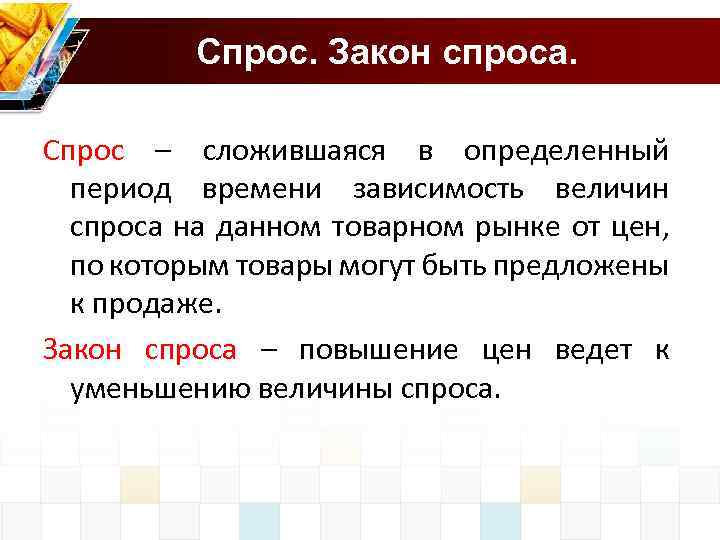 Спрос. Закон спроса.

Спрос – сложившаяся в определенный период времени зависимость величин спроса на данном товарном рынке от цен, по которым товары могут быть предложены к продаже.

Закон спроса – повышение цен ведет к уменьшению величины спроса.